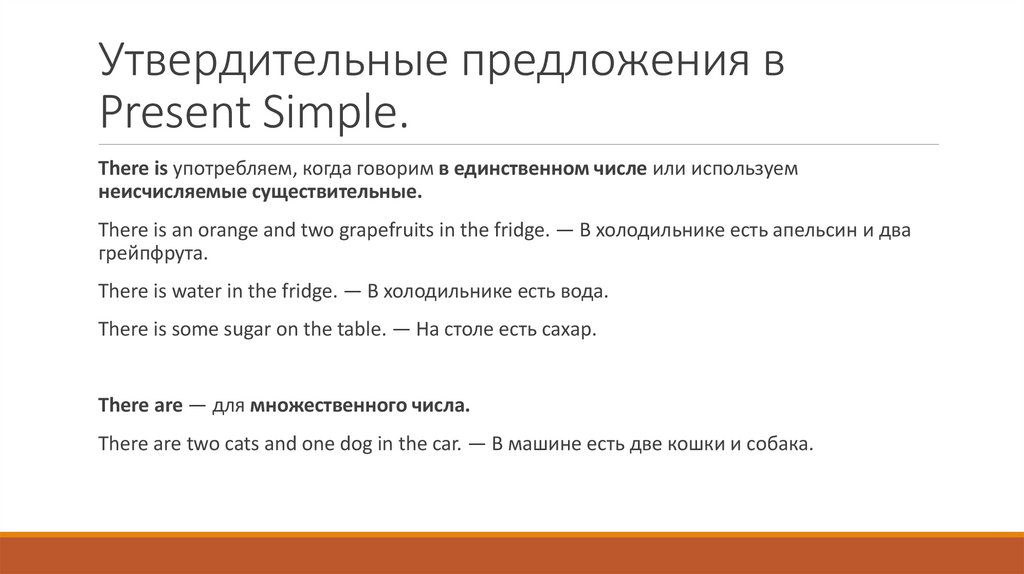 Утвердительные предложения в Present Simple.

There is употребляем, когда говорим в единственном числе или используем неисчисляемые существительные.

There is an orange and two grapefruits in the fridge. — В холодильнике есть апельсин и два грейпфрута.

There is water in the fridge. — В холодильнике есть вода.

There is some sugar on the table. — На столе есть сахар.

There are — для множественного числа.

There are two cats and one dog in the car. — В машине есть две кошки и собака.